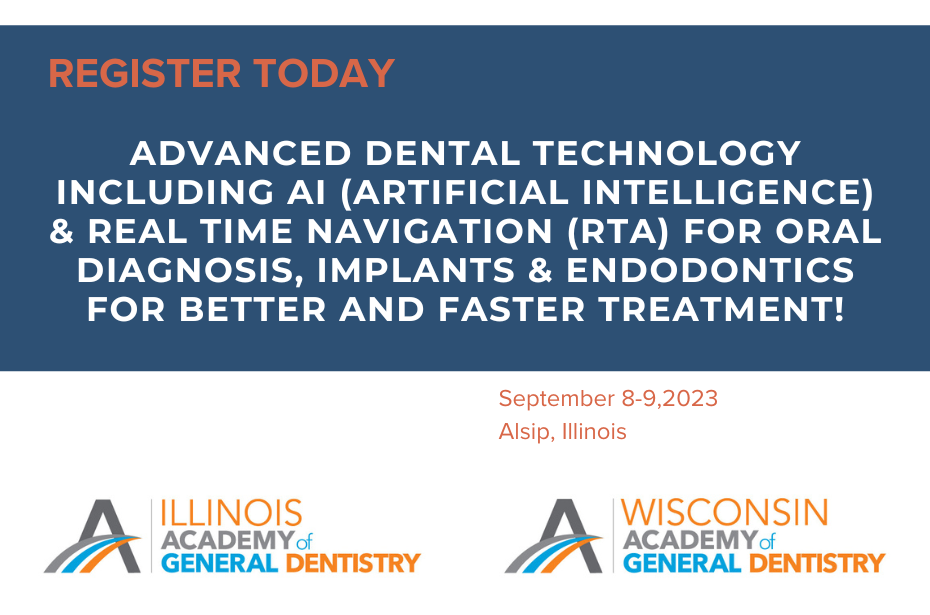 REGISTER TODAY

ADVANCED DENTAL TECHNOLOGY INCLUDING AI (ARTIFICIAL INTELLIGENCE) & REAL TIME NAVIGATION (RTA) FOR ORAL DIAGNOSIS, IMPLANTS & ENDODONTICS FOR BETTER AND FASTER TREATMENT!

September 8-9,2023
Alsip, Illinois

ILLINOIS ACADEMY of GENERAL DENTISTRY

WISCONSIN ACADEMY of GENERAL DENTISTRY